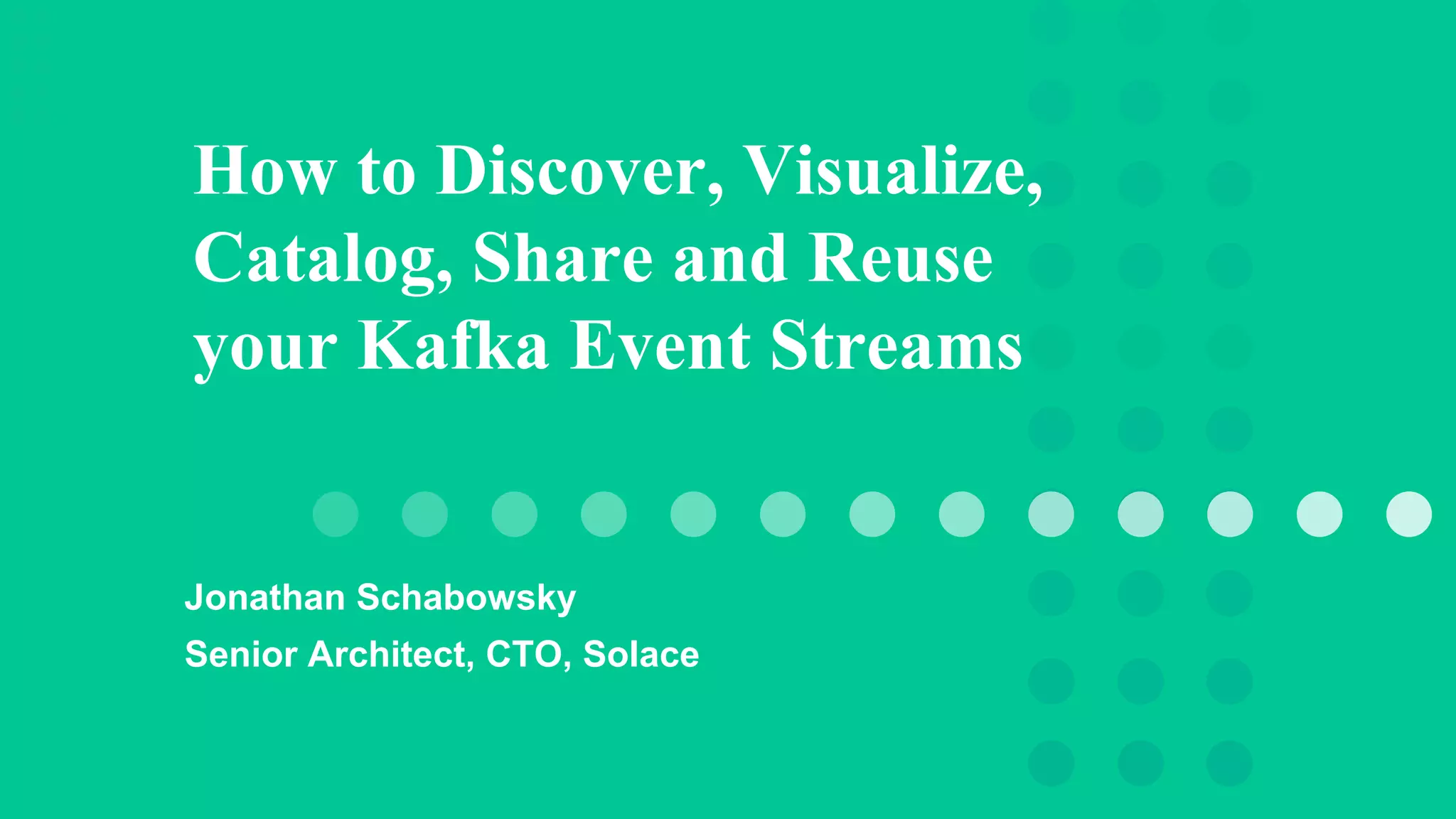 How to Discover, Visualize, Catalog, Share and Reuse your Kafka Event Streams

Jonathan Schabowsky

Senior Architect, CTO, Solace